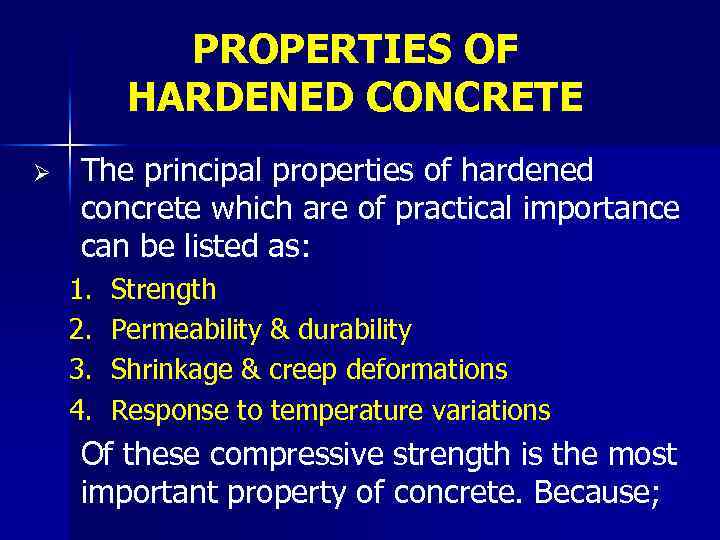 PROPERTIES OF HARDENED CONCRETE

➢ The principal properties of hardened concrete which are of practical importance can be listed as:

1. Strength
2. Permeability & durability
3. Shrinkage & creep deformations
4. Response to temperature variations

Of these compressive strength is the most important property of concrete. Because;